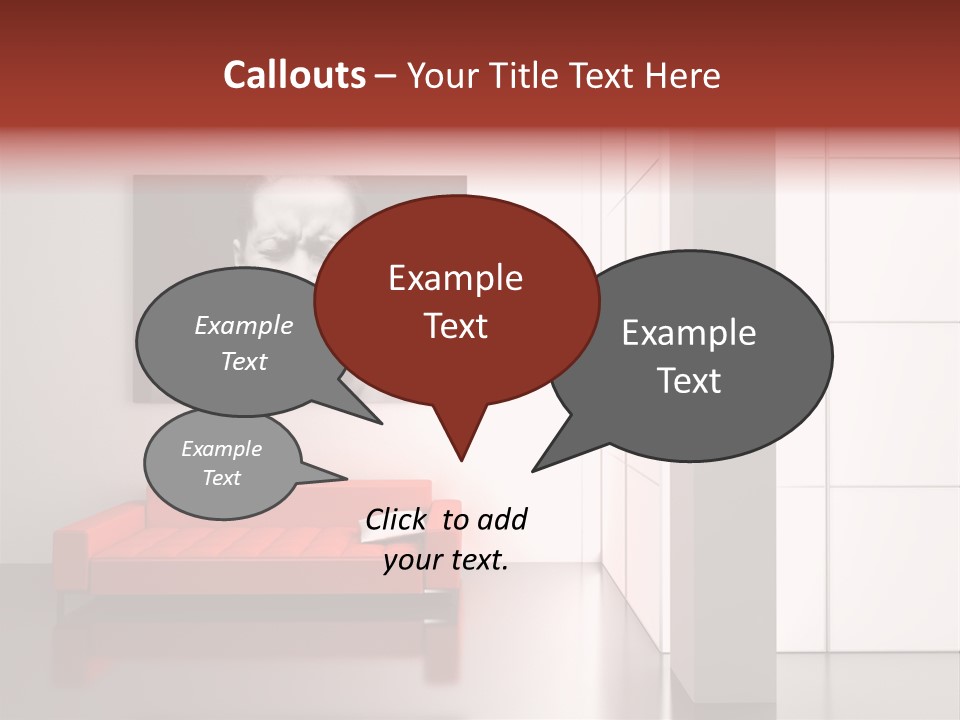 Callouts – Your Title Text Here

Example Text

Example Text

Example Text

Example Text

Click to add your text.